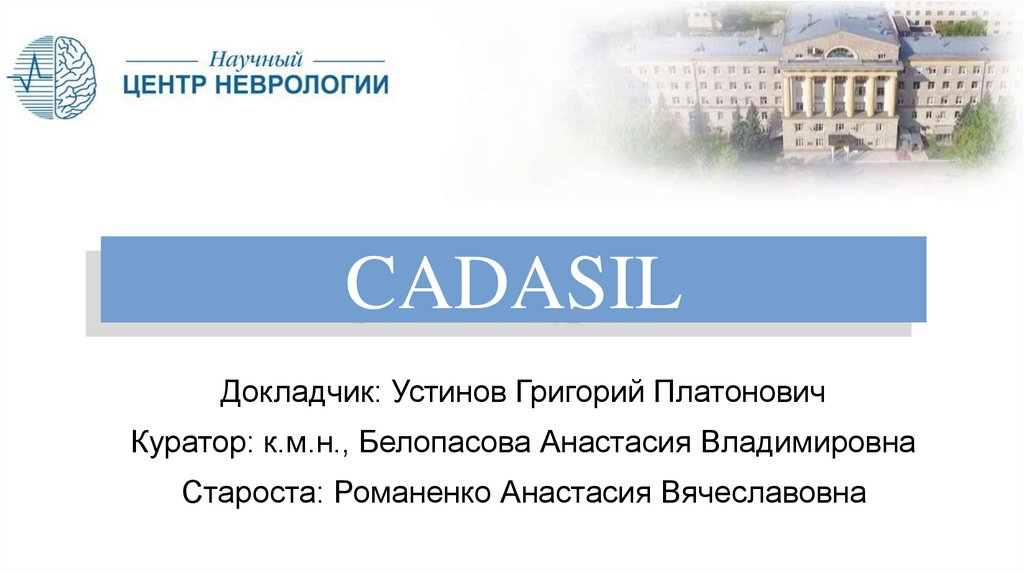 Научный
ЦЕНТР НЕВРОЛОГИИ

CADASIL

Докладчик: Устинов Григорий Платонович

Куратор: к.м.н., Белопасова Анастасия Владимировна

Староста: Романенко Анастасия Вячеславовна